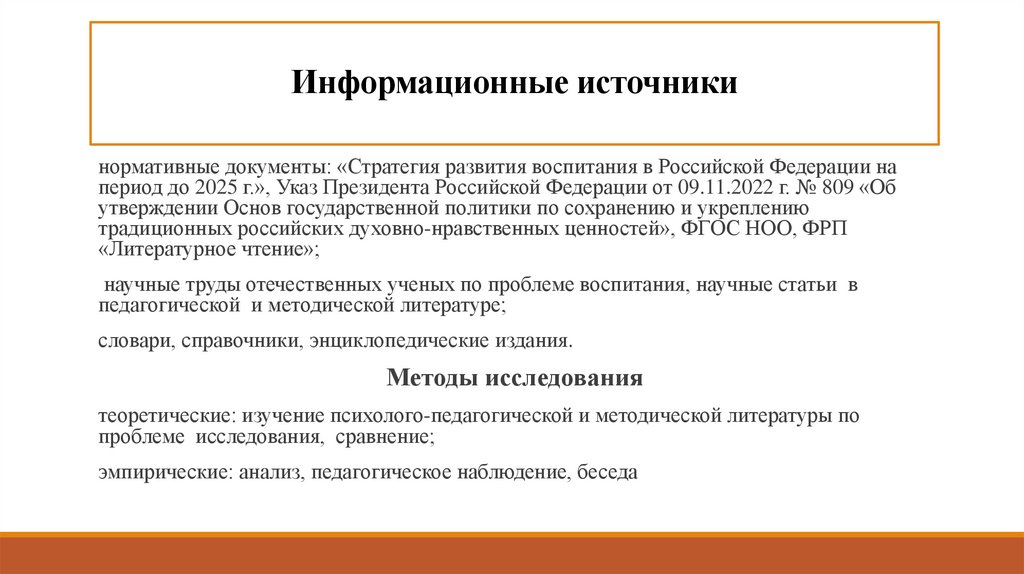 Информационные источники

нормативные документы: «Стратегия развития воспитания в Российской Федерации на период до 2025 г.», Указ Президента Российской Федерации от 09.11.2022 г. № 809 «Об утверждении Основ государственной политики по сохранению и укреплению традиционных российских духовно-нравственных ценностей», ФГОС НОО, ФРП «Литературное чтение»;

научные труды отечественных ученых по проблеме воспитания, научные статьи в педагогической и методической литературе;

словари, справочники, энциклопедические издания.

Методы исследования

теоретические: изучение психолого-педагогической и методической литературы по проблеме исследования, сравнение;

эмпирические: анализ, педагогическое наблюдение, беседа